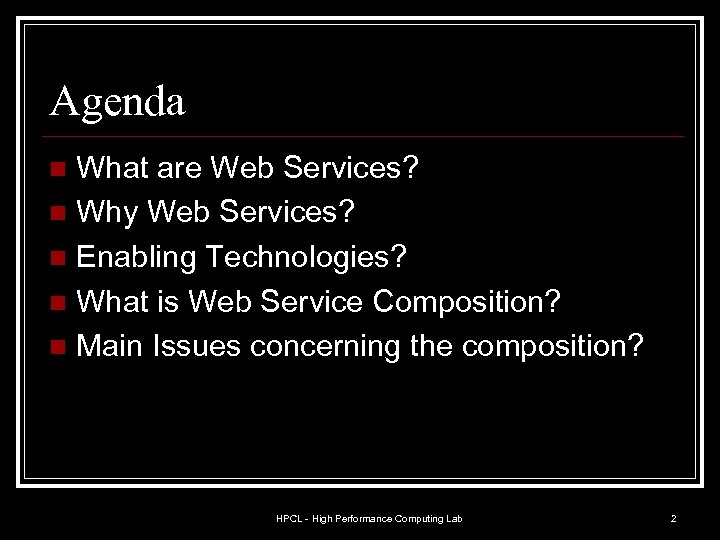 Agenda

- What are Web Services?
- Why Web Services?
- Enabling Technologies?
- What is Web Service Composition?
- Main Issues concerning the composition?

HPCL - High Performance Computing Lab

2